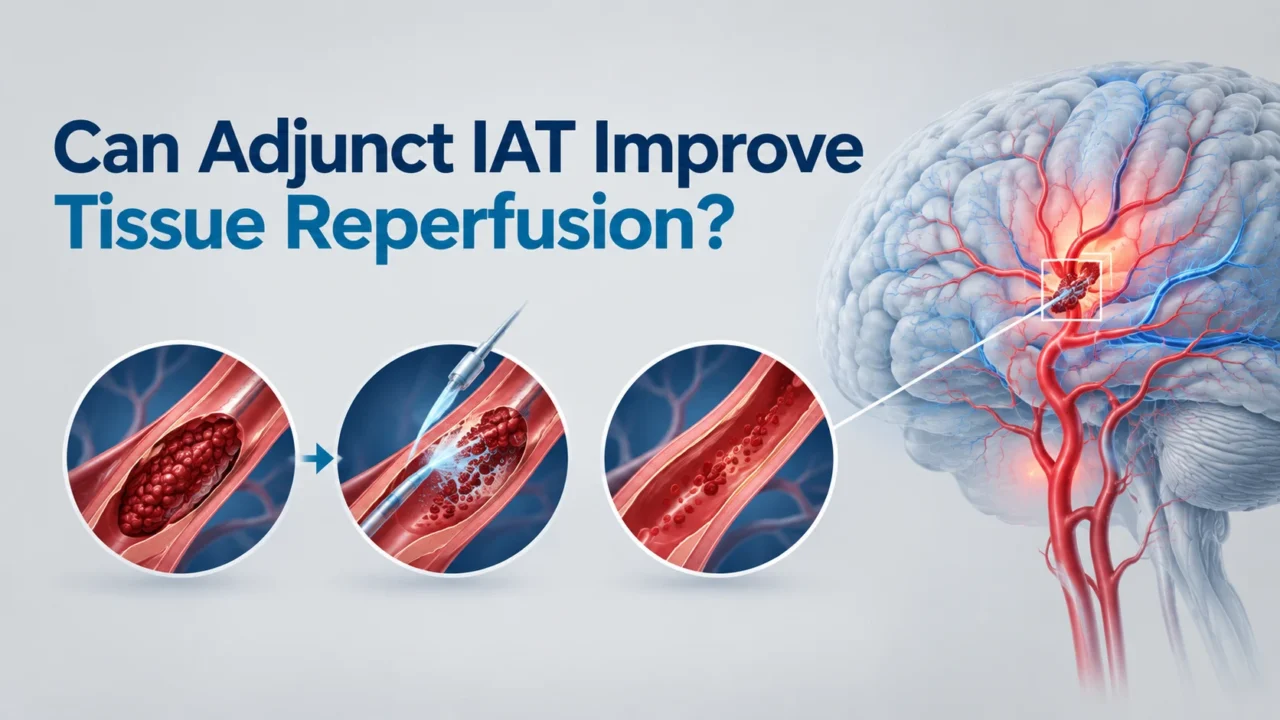 Can Adjunct IAT Improve
Tissue Reperfusion?